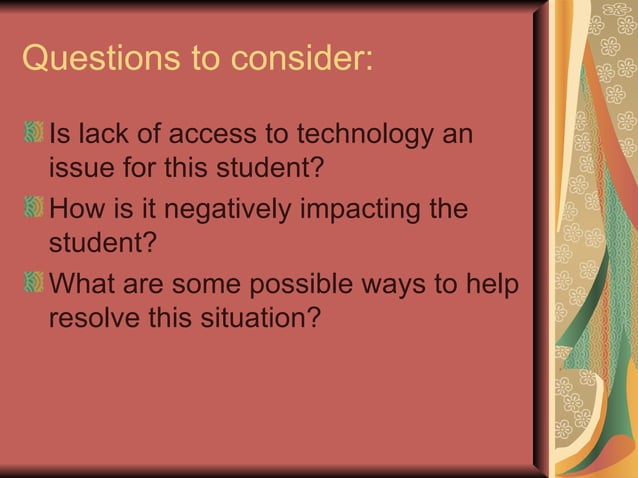 Questions to consider:

Is lack of access to technology an issue for this student?

How is it negatively impacting the student?

What are some possible ways to help resolve this situation?